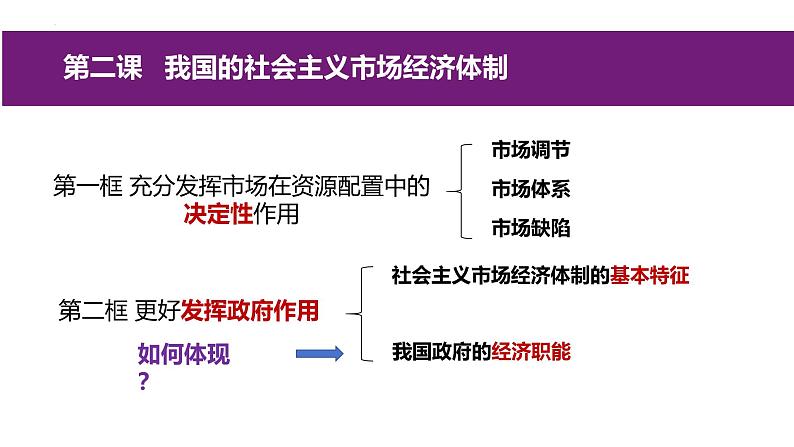 第二课 我国的社会主义市场经济体制

第一框 充分发挥市场在资源配置中的决定性作用

市场调节
市场体系
市场缺陷

第二框 更好发挥政府作用

如何体现？

社会主义市场经济体制的基本特征

我国政府的经济职能